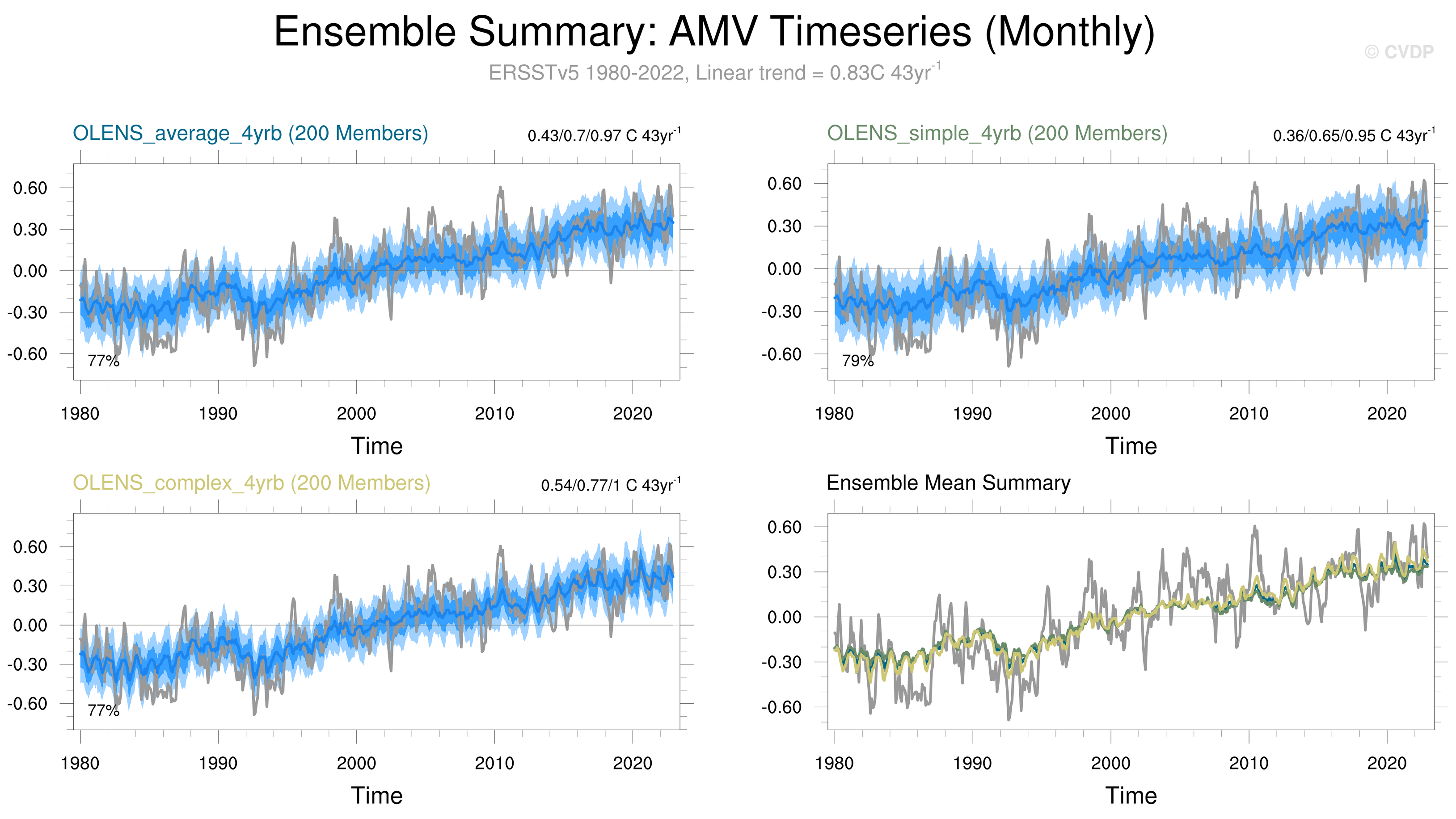 Ensemble Summary: AMV Timeseries (Monthly)

© CVDP

ERSSTv5 1980-2022, Linear trend = 0.83C 43yr$^{-1}$

OLENS_average_4yrb (200 Members)

0.43/0.7/0.97 C 43yr$^{-1}$

0.60
0.30
0.00
-0.30
-0.60

77%

1980 1990 2000 2010 2020

Time

OLENS_simple_4yrb (200 Members)

0.36/0.65/0.95 C 43yr$^{-1}$

0.60
0.30
0.00
-0.30
-0.60

79%

1980 1990 2000 2010 2020

Time

OLENS_complex_4yrb (200 Members)

0.54/0.77/1 C 43yr$^{-1}$

0.60
0.30
0.00
-0.30
-0.60

77%

1980 1990 2000 2010 2020

Time

Ensemble Mean Summary

0.60
0.30
0.00
-0.30
-0.60

1980 1990 2000 2010 2020

Time